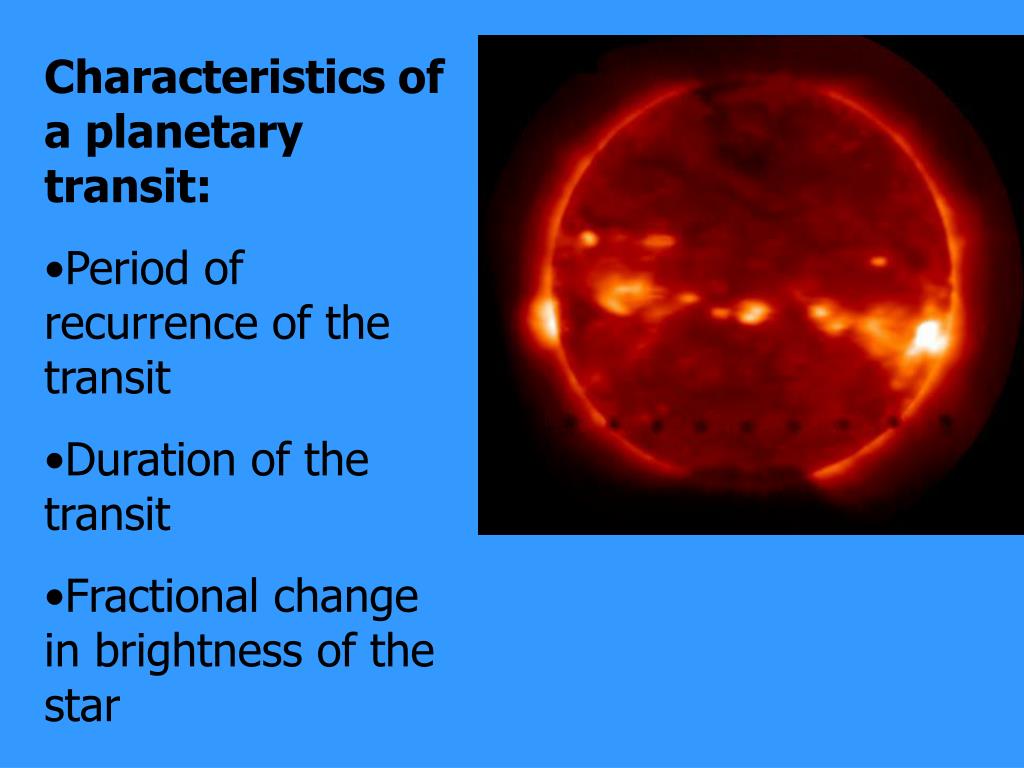 Characteristics of a planetary transit:

•Period of recurrence of the transit

•Duration of the transit

•Fractional change in brightness of the star